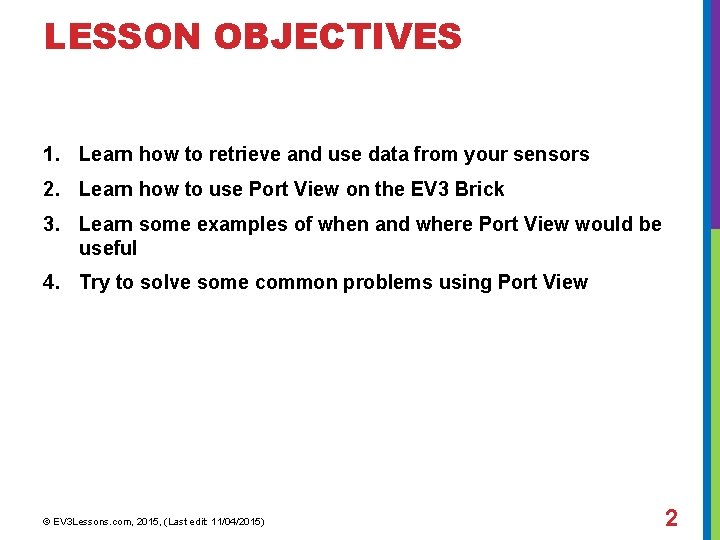 LESSON OBJECTIVES

1. Learn how to retrieve and use data from your sensors
2. Learn how to use Port View on the EV3 Brick
3. Learn some examples of when and where Port View would be useful
4. Try to solve some common problems using Port View

© EV3Lessons.com, 2015, (Last edit: 11/04/2015)

2